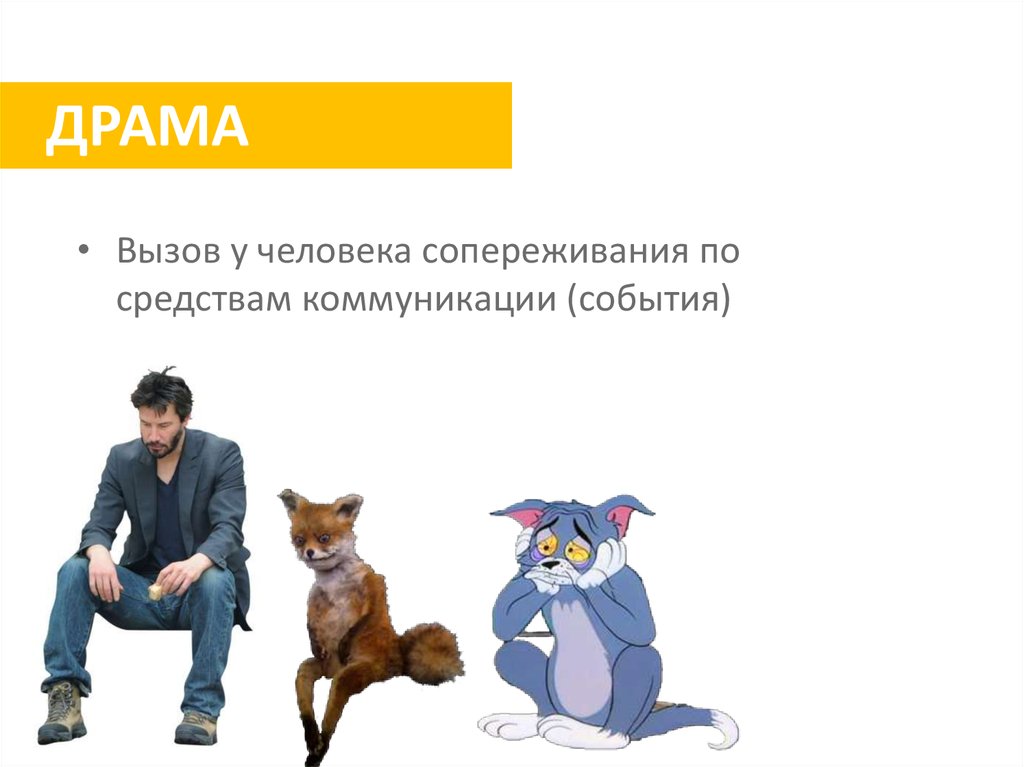 ДРАМА

• Вызов у человека сопереживания по средствам коммуникации (события)